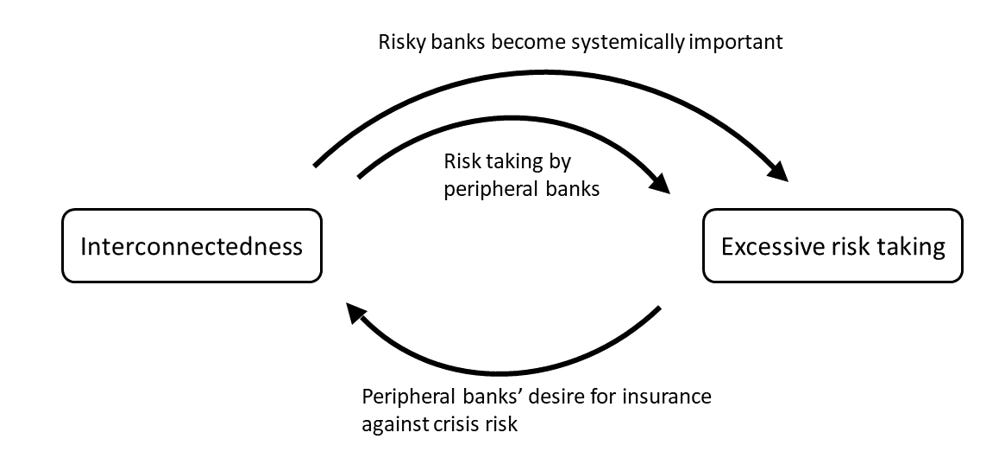 Risky banks become systemically important

Risk taking by peripheral banks

Interconnectedness

Excessive risk taking

Peripheral banks' desire for insurance against crisis risk